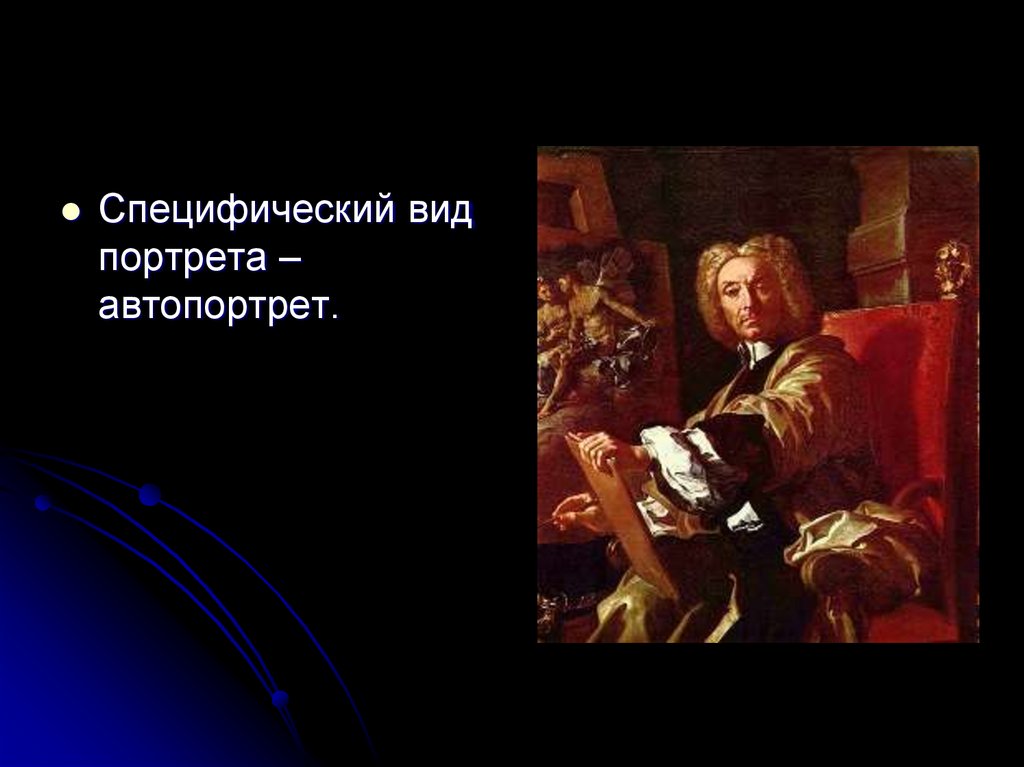 Специфический вид портрета – автопортрет.